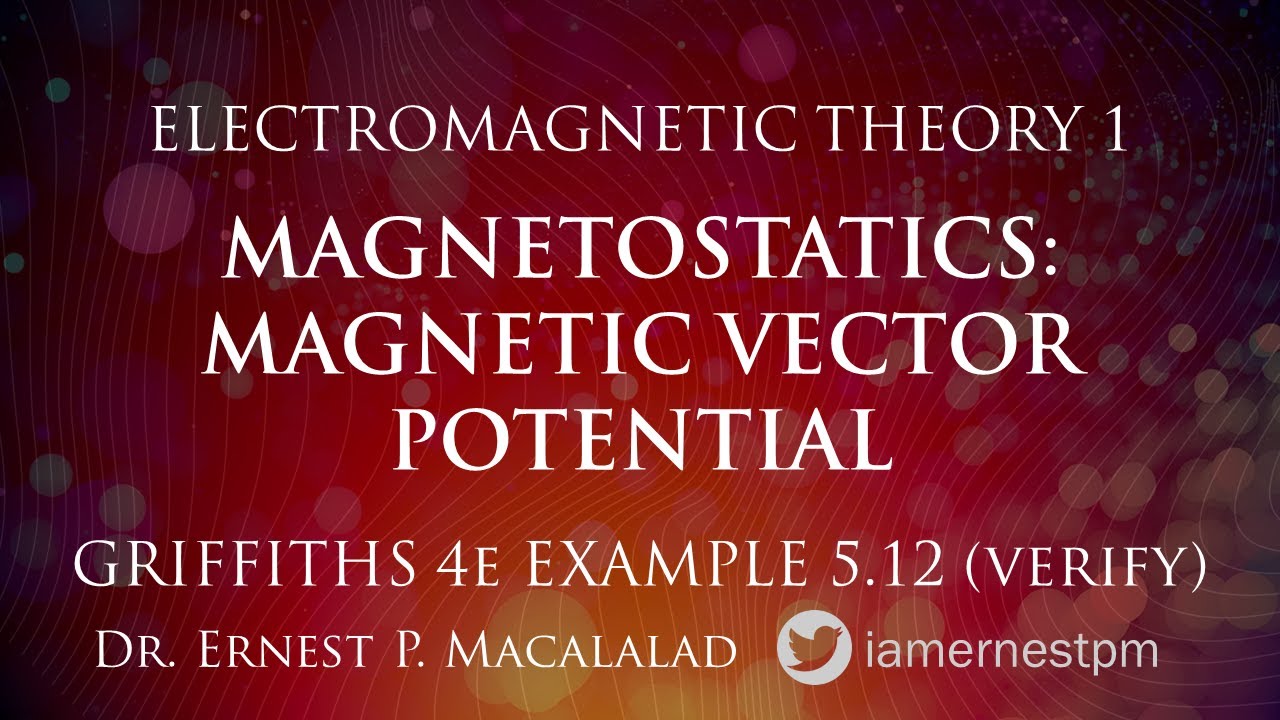 ELECTROMAGNETIC THEORY 1

MAGNETOSTATICS: MAGNETIC VECTOR POTENTIAL

GRIFFITHS 4E EXAMPLE 5.12 (VERIFY)

DR. ERNEST P. MACALALAD iamernestpm